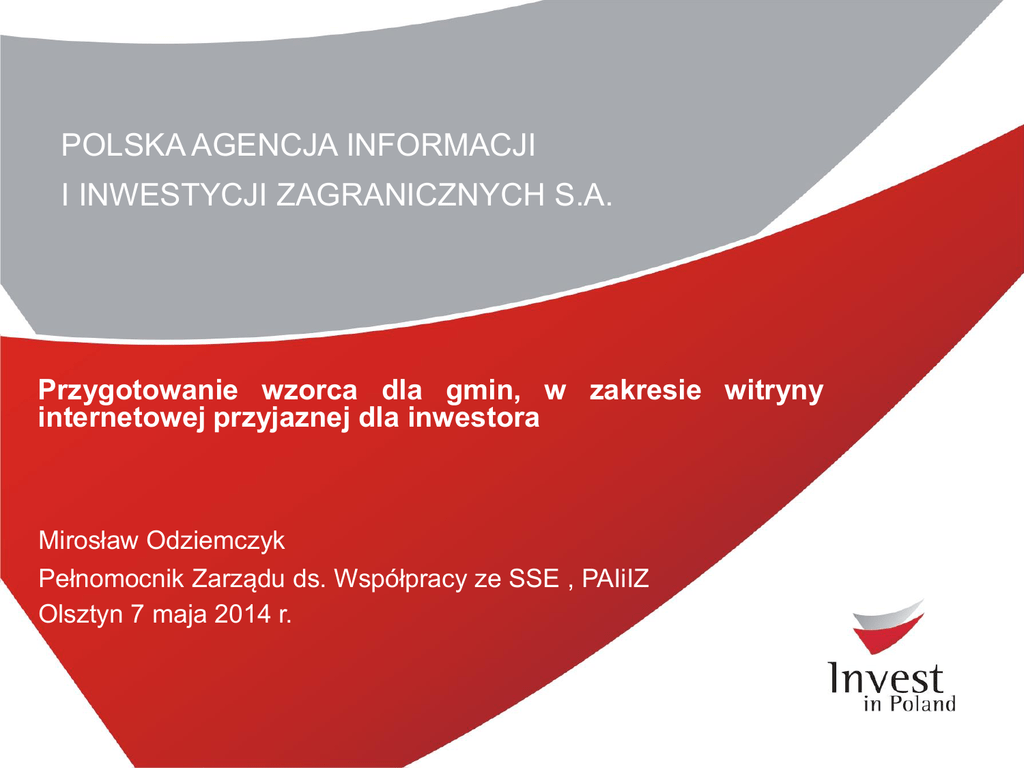 POLSKA AGENCJA INFORMACJI
I INWESTYCJI ZAGRANICZNYCH S.A.

Przygotowanie wzorca dla gmin, w zakresie witryny internetowej przyjaznej dla inwestora

Mirosław Odziemczyk
Pełnomocnik Zarządu ds. Współpracy ze SSE , PAIiIZ
Olsztyn 7 maja 2014 r.

Invest
in Poland